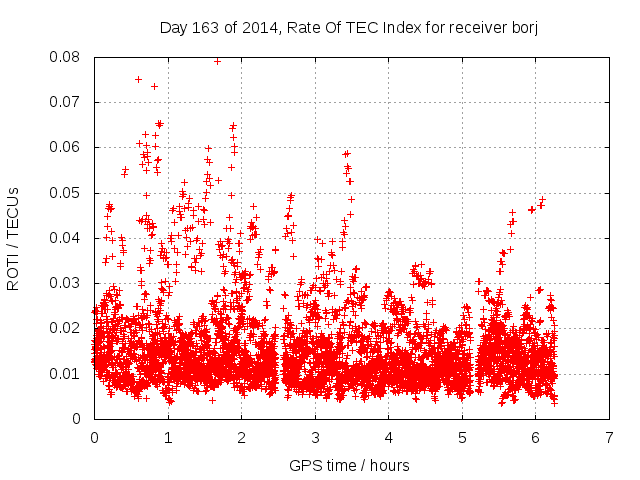 Day 163 of 2014, Rate Of TEC Index for receiver borj

ROTI / TECUs

0.08
0.07
0.06
0.05
0.04
0.03
0.02
0.01
0

0
1
2
3
4
5
6
7

GPS time / hours